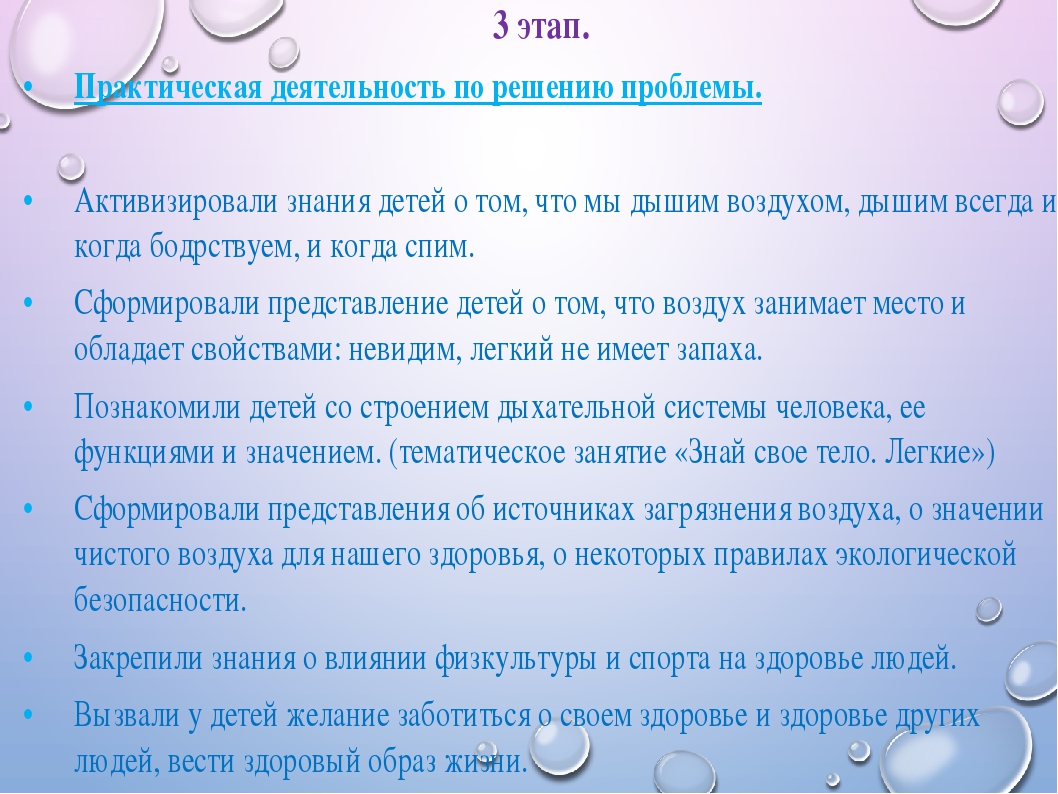 3 этап.

• Практическая деятельность по решению проблемы.

• Активизировали знания детей о том, что мы дышим воздухом, дышим всегда и когда бодрствуем, и когда спим.

• Сформировали представление детей о том, что воздух занимает место и обладает свойствами: невидим, легкий не имеет запаха.

• Познакомили детей со строением дыхательной системы человека, ее функциями и значением. (тематическое занятие «Знай свое тело. Легкие»)

• Сформировали представления об источниках загрязнения воздуха, о значении чистого воздуха для нашего здоровья, о некоторых правилах экологической безопасности.

• Закрепили знания о влиянии физкультуры и спорта на здоровье людей.

• Вызвали у детей желание заботиться о своем здоровье и здоровье других людей, вести здоровый образ жизни.